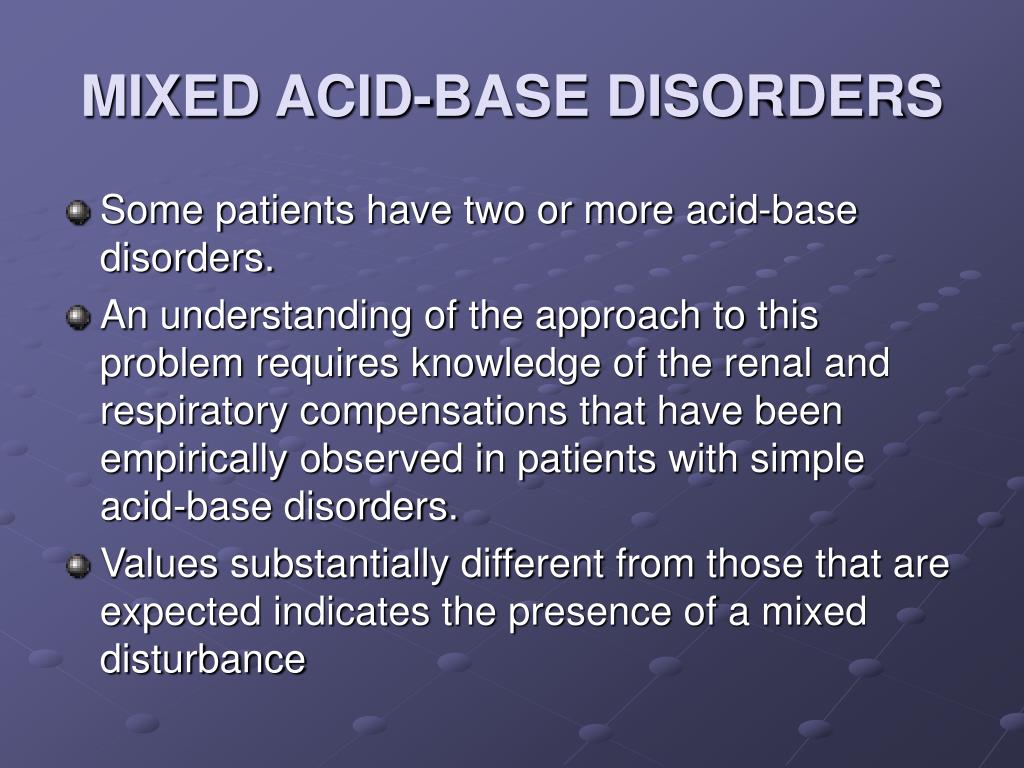 MIXED ACID-BASE DISORDERS

Some patients have two or more acid-base disorders.

An understanding of the approach to this problem requires knowledge of the renal and respiratory compensations that have been empirically observed in patients with simple acid-base disorders.

Values substantially different from those that are expected indicates the presence of a mixed disturbance